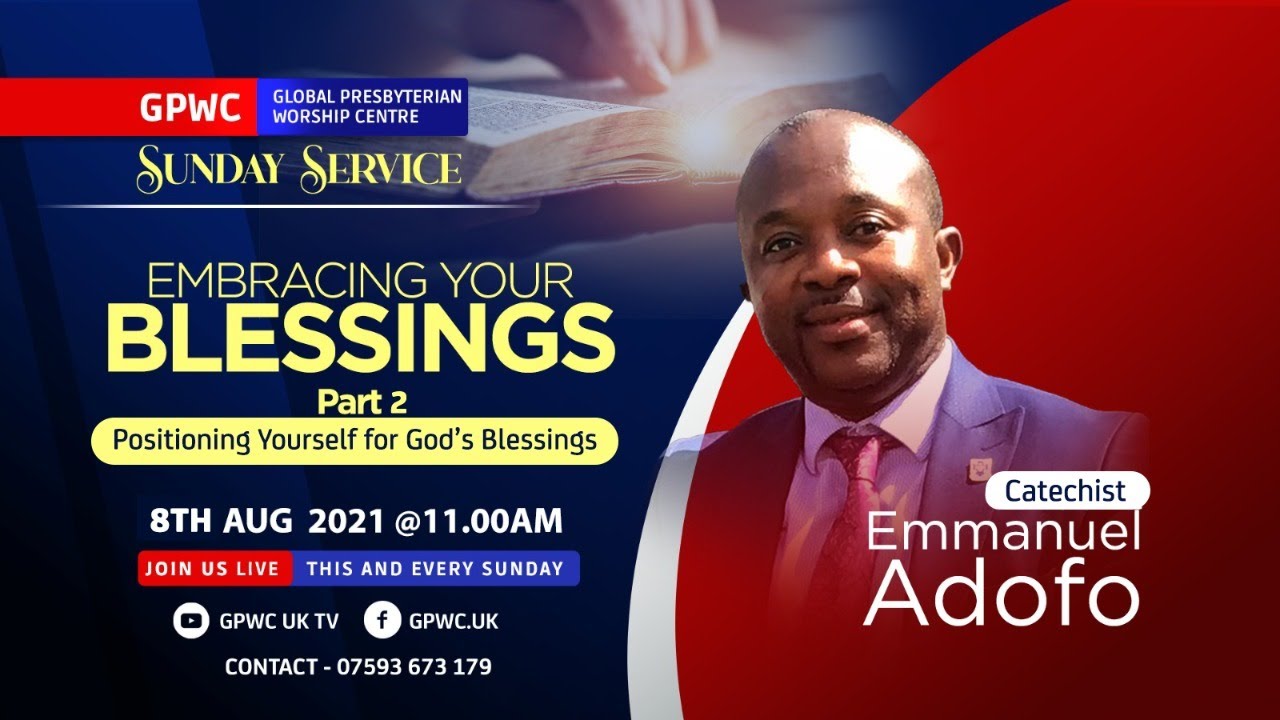 GPWC GLOBAL PRESBYTERIAN WORSHIP CENTRE

SUNDAY SERVICE

EMBRACING YOUR BLESSINGS

Part 2

Positioning Yourself for God's Blessings

8TH AUG 2021 @11.00AM

JOIN US LIVE THIS AND EVERY SUNDAY

GPWC UK TV GPWC.UK

CONTACT - 07593 673 179

Catechist

Emmanuel Adofo